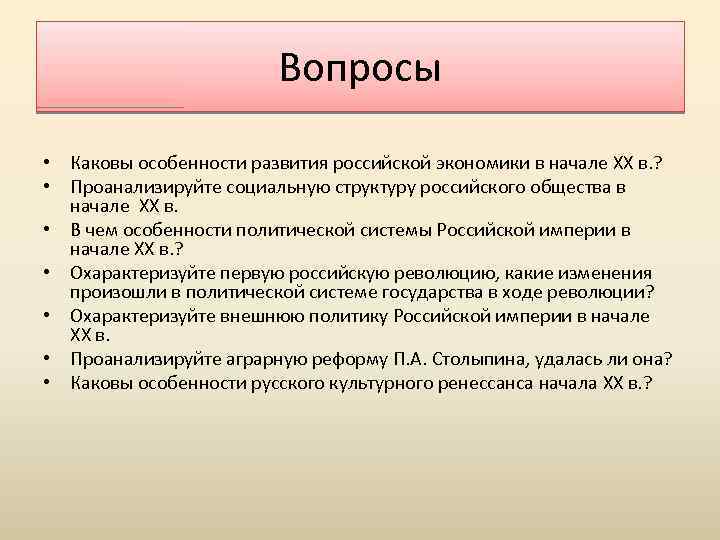 Вопросы

• Каковы особенности развития российской экономики в начале XX в.?
• Проанализируйте социальную структуру российского общества в начале XX в.
• В чем особенности политической системы Российской империи в начале XX в.?
• Охарактеризуйте первую российскую революцию, какие изменения произошли в политической системе государства в ходе революции?
• Охарактеризуйте внешнюю политику Российской империи в начале XX в.
• Проанализируйте аграрную реформу П.А. Столыпина, удалась ли она?
• Каковы особенности русского культурного ренессанса начала XX в.?